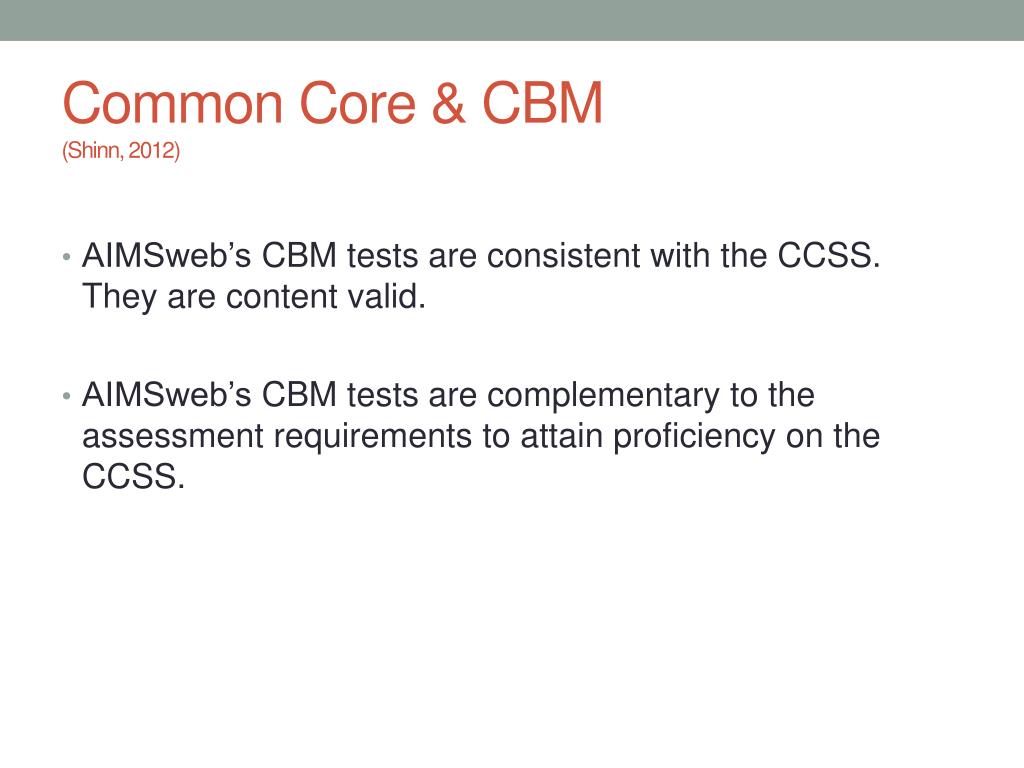 Common Core & CBM
(Shinn, 2012)

• AIMSweb’s CBM tests are consistent with the CCSS. They are content valid.

• AIMSweb’s CBM tests are complementary to the assessment requirements to attain proficiency on the CCSS.